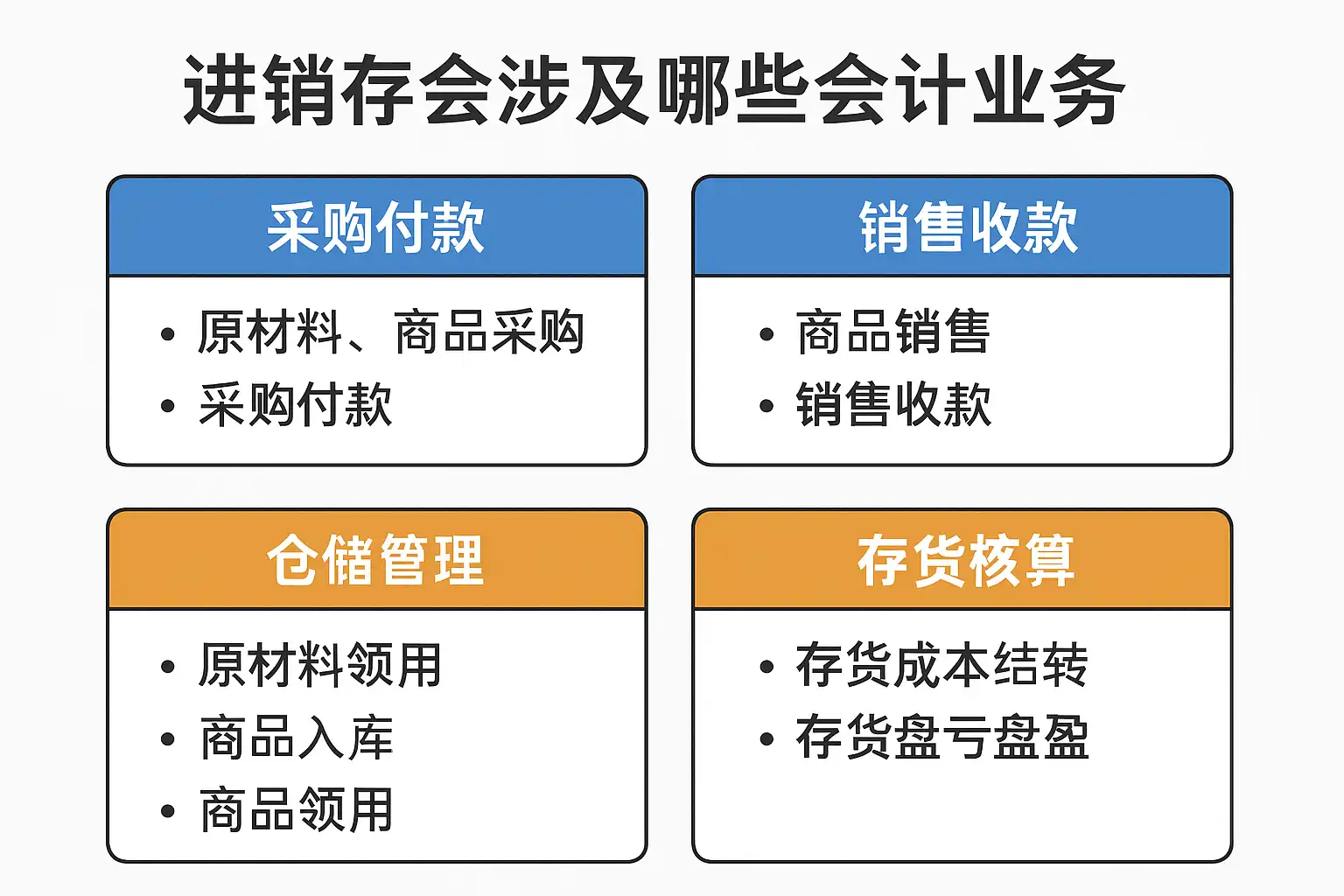 进销存会涉及哪些会计业务

采购付款
• 原材料、商品采购
• 采购付款

销售收款
• 商品销售
• 销售收款

仓储管理
• 原材料领用
• 商品入库
• 商品领用

存货核算
• 存货成本结转
• 存货盘亏盘盈